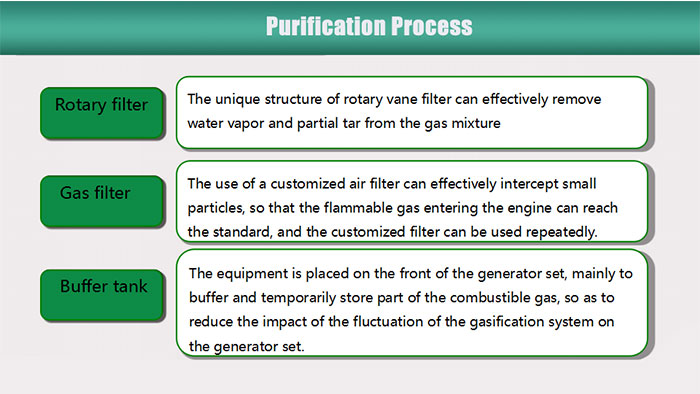 Purification Process

Rotary filter

The unique structure of rotary vane filter can effectively remove water vapor and partial tar from the gas mixture

Gas filter

The use of a customized air filter can effectively intercept small particles, so that the flammable gas entering the engine can reach the standard, and the customized filter can be used repeatedly.

Buffer tank

The equipment is placed on the front of the generator set, mainly to buffer and temporarily store part of the combustible gas, so as to reduce the impact of the fluctuation of the gasification system on the generator set.